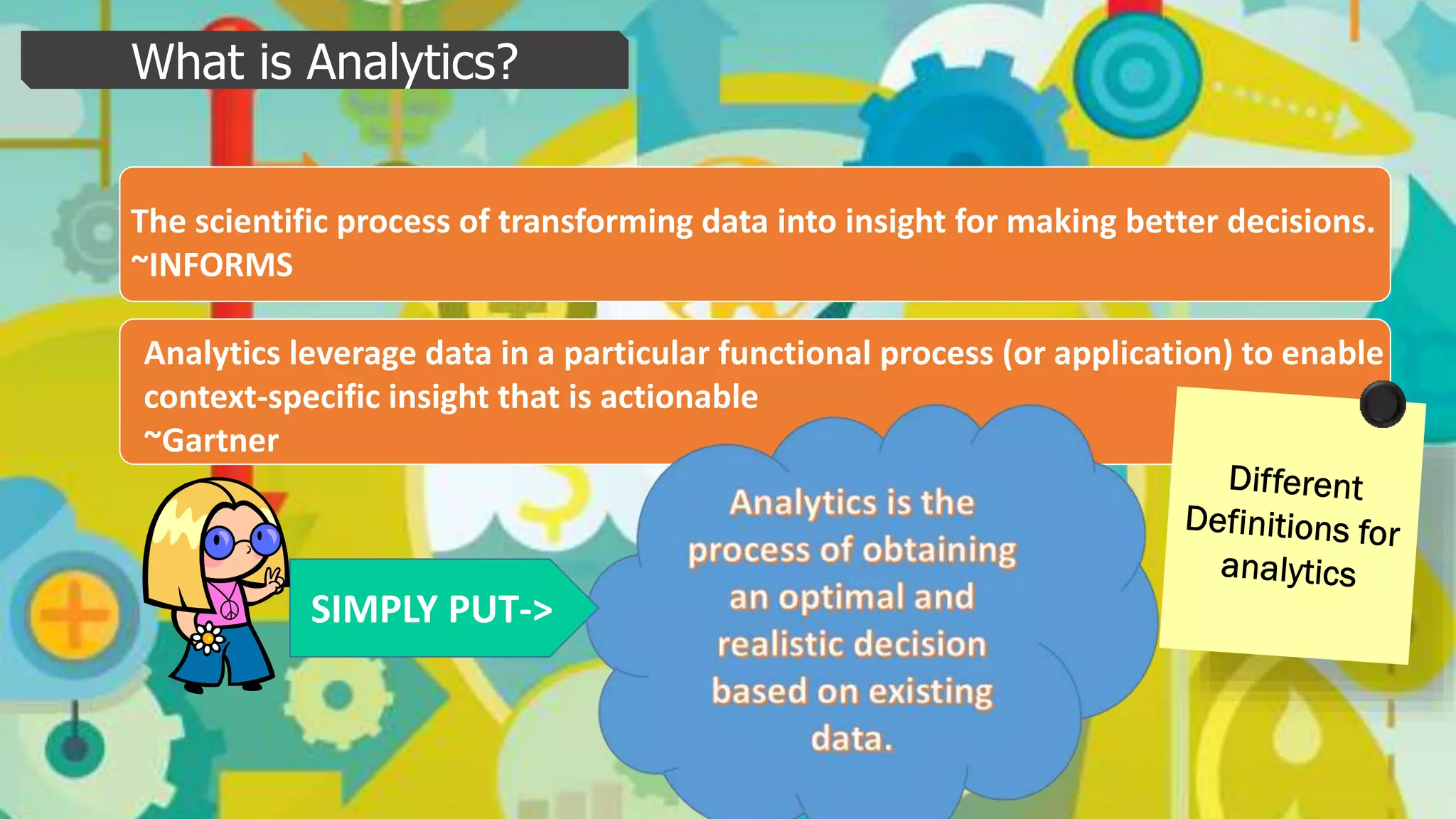 What is Analytics?

The scientific process of transforming data into insight for making better decisions. ~INFORMS

Analytics leverage data in a particular functional process (or application) to enable context-specific insight that is actionable
~Gartner

SIMPLY PUT->

Analytics is the process of obtaining an optimal and realistic decision based on existing data.

Different Definitions for analytics